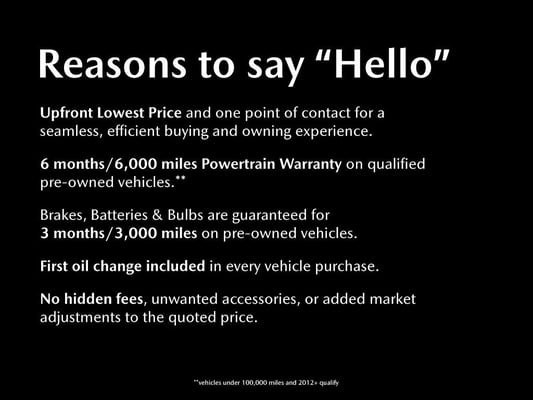 Reasons to say “Hello”

Upfront Lowest Price and one point of contact for a seamless, efficient buying and owning experience.

6 months/6,000 miles Powertrain Warranty on qualified pre-owned vehicles.**

Brakes, Batteries & Bulbs are guaranteed for 3 months/3,000 miles on pre-owned vehicles.

First oil change included in every vehicle purchase.

No hidden fees, unwanted accessories, or added market adjustments to the quoted price.

**vehicles under 100,000 miles and 2012+ qualify